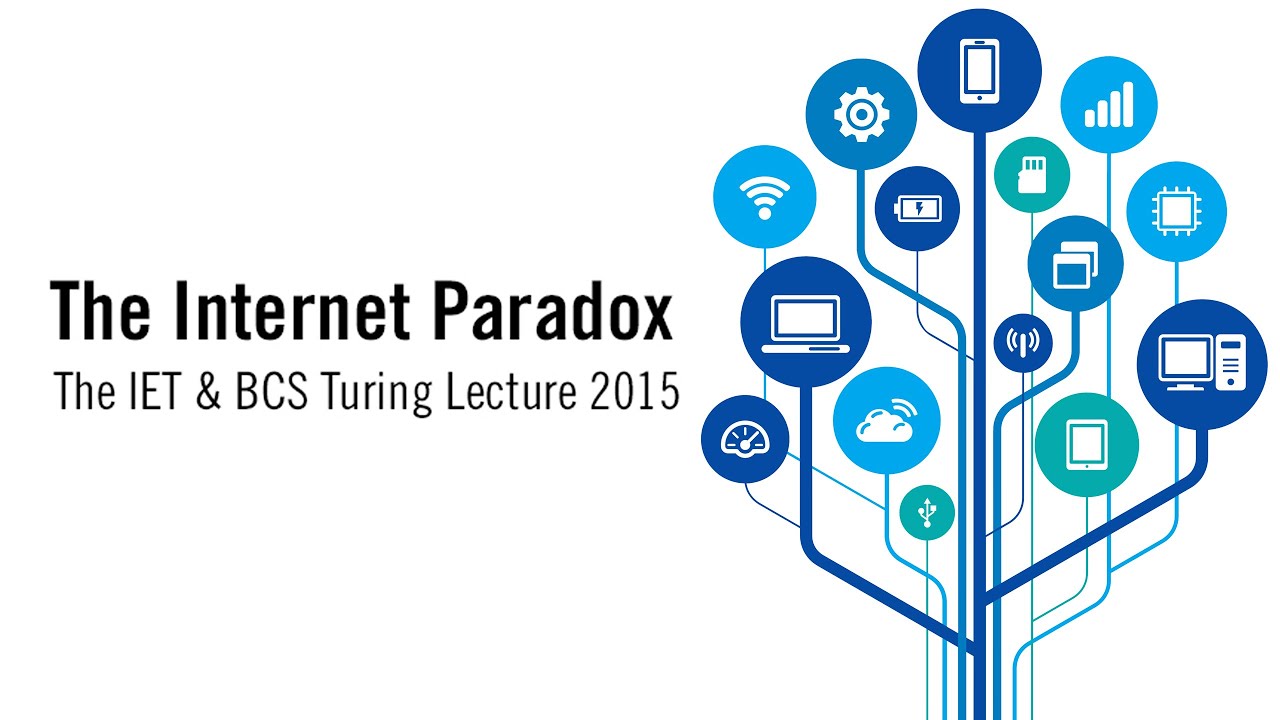 The Internet Paradox
The IET & BCS Turing Lecture 2015